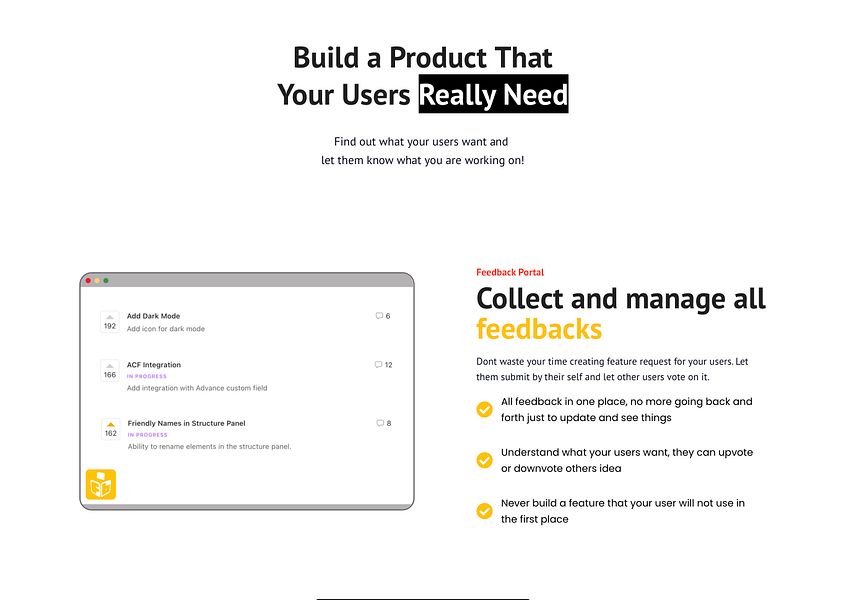 Build a Product That Your Users Really Need

Find out what your users want and let them know what you are working on!

192
Add Dark Mode
Add icon for dark mode
6

166
ACF Integration
IN PROGRESS
Add integration with Advance custom field
12

162
Friendly Names in Structure Panel
IN PROGRESS
Ability to rename elements in the structure panel.
8

Feedback Portal

Collect and manage all feedbacks

Dont waste your time creating feature request for your users. Let them submit by their self and let other users vote on it.

All feedback in one place, no more going back and forth just to update and see things

Understand what your users want, they can upvote or downvote others idea

Never build a feature that your user will not use in the first place